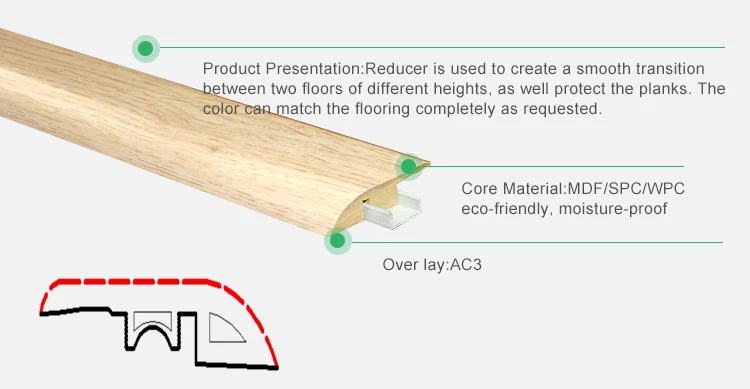 Product Presentation:Reducer is used to create a smooth transition between two floors of different heights, as well protect the planks. The color can match the flooring completely as requested.

Core Material:MDF/SPC/WPC
eco-friendly, moisture-proof

Over lay:AC3